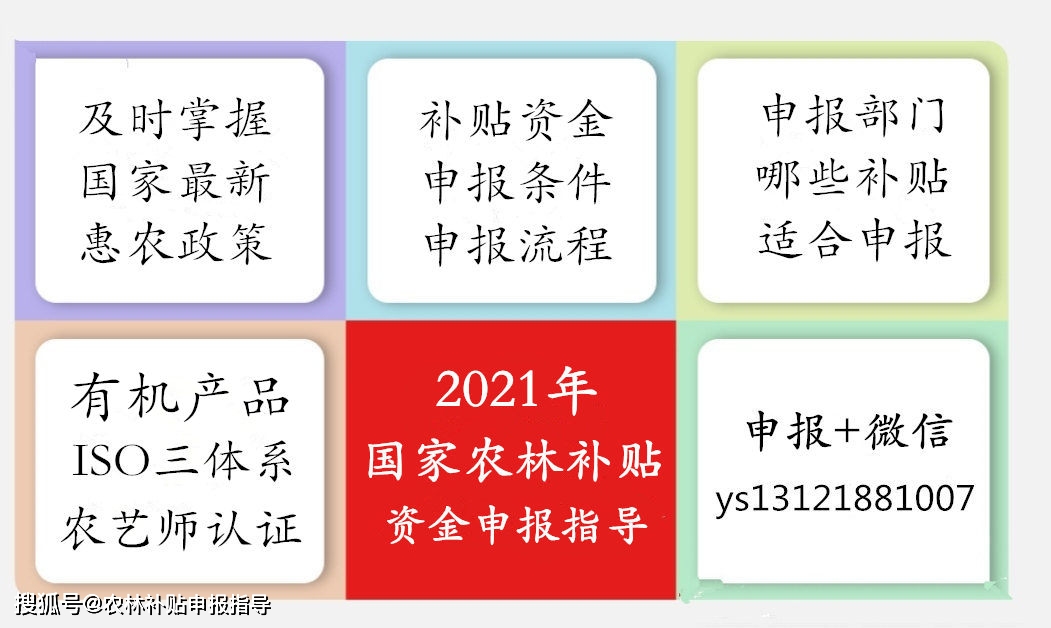 及时掌握
国家最新
惠农政策

补贴资金
申报条件
申报流程

申报部门
哪些补贴
适合申报

有机产品
ISO三体系
农艺师认证

2021年
国家农林补贴
资金申报指导

申报+微信
ys13121881007

搜狐号@农林补贴申报指导